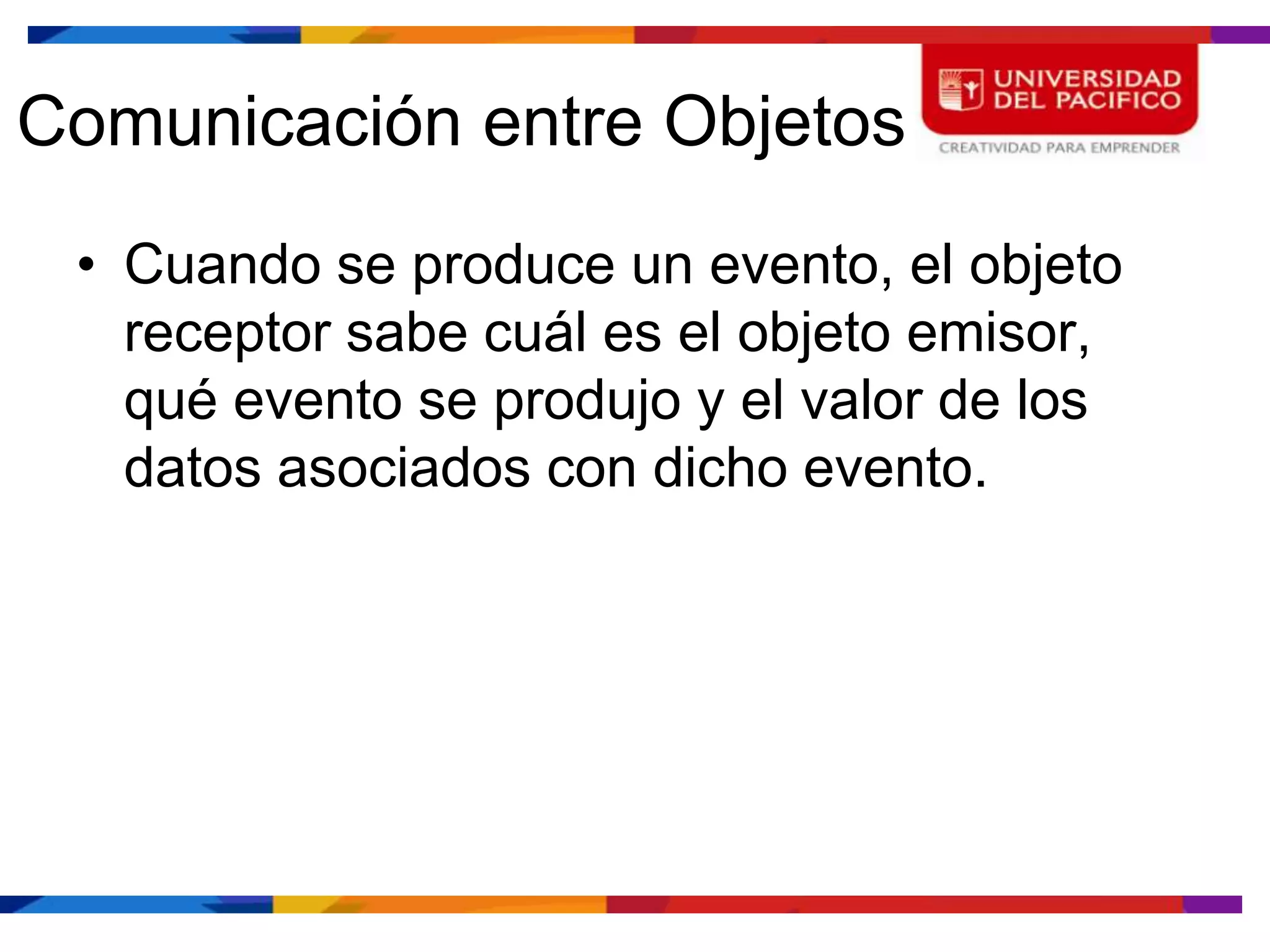 Comunicación entre Objetos

UNIVERSIDAD DEL PACIFICO

CREATIVIDAD PARA EMPRENDER

• Cuando se produce un evento, el objeto receptor sabe cuál es el objeto emisor, qué evento se produjo y el valor de los datos asociados con dicho evento.